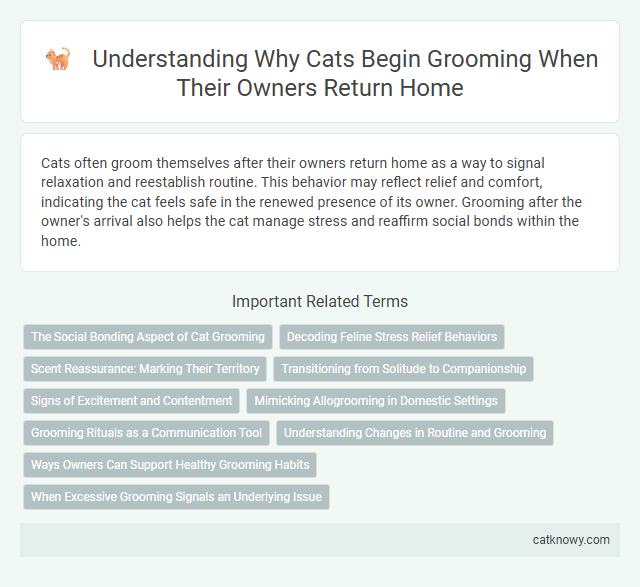 Understanding Why Cats Begin Grooming When Their Owners Return Home

Cats often groom themselves after their owners return home as a way to signal relaxation and reestablish routine. This behavior may reflect relief and comfort, indicating the cat feels safe in the renewed presence of its owner. Grooming after the owner's arrival also helps the cat manage stress and reaffirm social bonds within the home.

Important Related Terms

The Social Bonding Aspect of Cat Grooming

Decoding Feline Stress Relief Behaviors

Scent Reassurance: Marking Their Territory

Transitioning from Solitude to Companionship

Signs of Excitement and Contentment

Mimicking Allogrooming in Domestic Settings

Grooming Rituals as a Communication Tool

Understanding Changes in Routine and Grooming

Ways Owners Can Support Healthy Grooming Habits

When Excessive Grooming Signals an Underlying Issue

catknowy.com